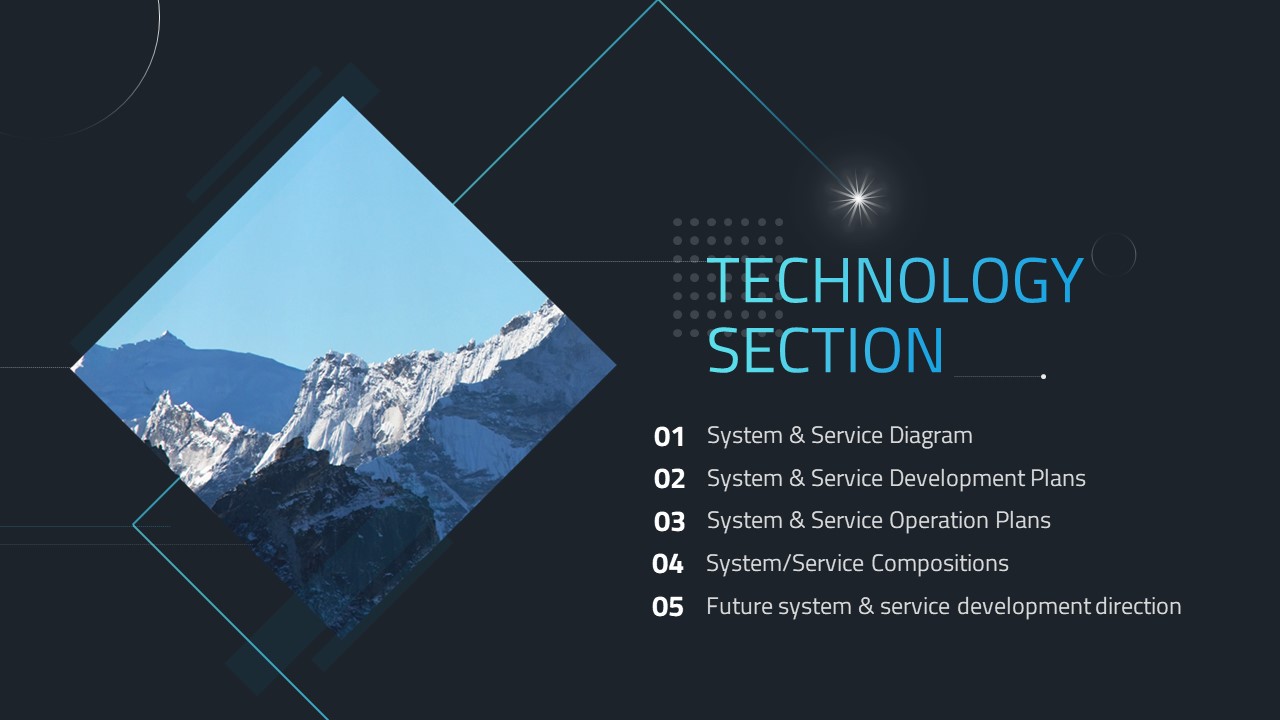 TECHNOLOGY SECTION

01 System & Service Diagram
02 System & Service Development Plans
03 System & Service Operation Plans
04 System/Service Compositions
05 Future system & service development direction